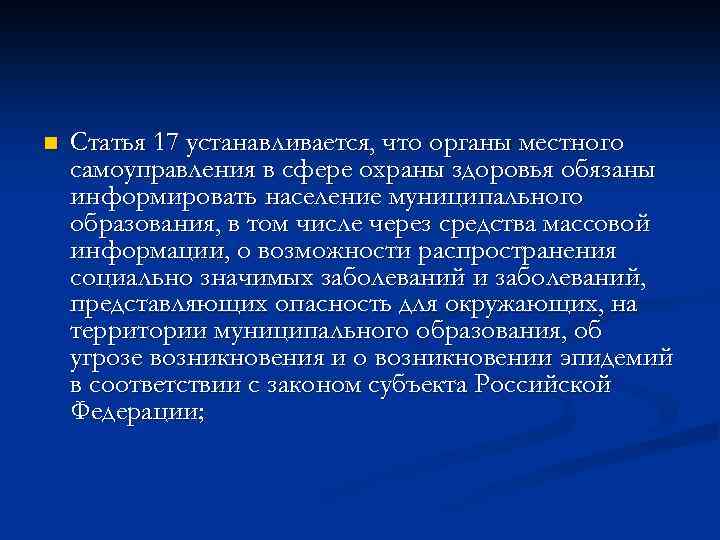 Статья 17 устанавливается, что органы местного самоуправления в сфере охраны здоровья обязаны информировать население муниципального образования, в том числе через средства массовой информации, о возможности распространения социально значимых заболеваний и заболеваний, представляющих опасность для окружающих, на территории муниципального образования, об угрозе возникновения и о возникновении эпидемий в соответствии с законом субъекта Российской Федерации;